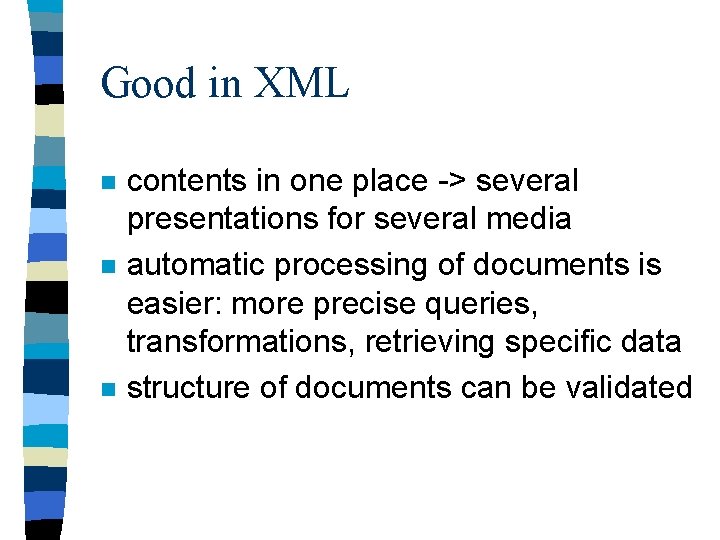 Good in XML

- contents in one place -> several presentations for several media
- automatic processing of documents is easier: more precise queries, transformations, retrieving specific data
- structure of documents can be validated